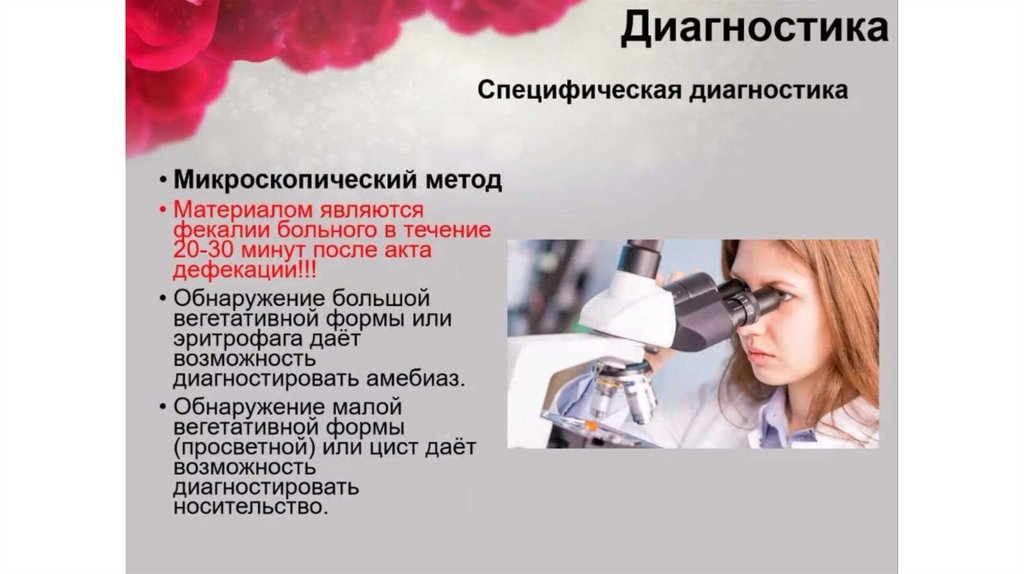 Диагностика

Специфическая диагностика

• Микроскопический метод
• Материалом являются фекалии больного в течение 20-30 минут после акта дефекации!!!
• Обнаружение большой вегетативной формы или эритрофага даёт возможность диагностировать амебиаз.
• Обнаружение малой вегетативной формы (просветной) или цист даёт возможность диагностировать носительство.